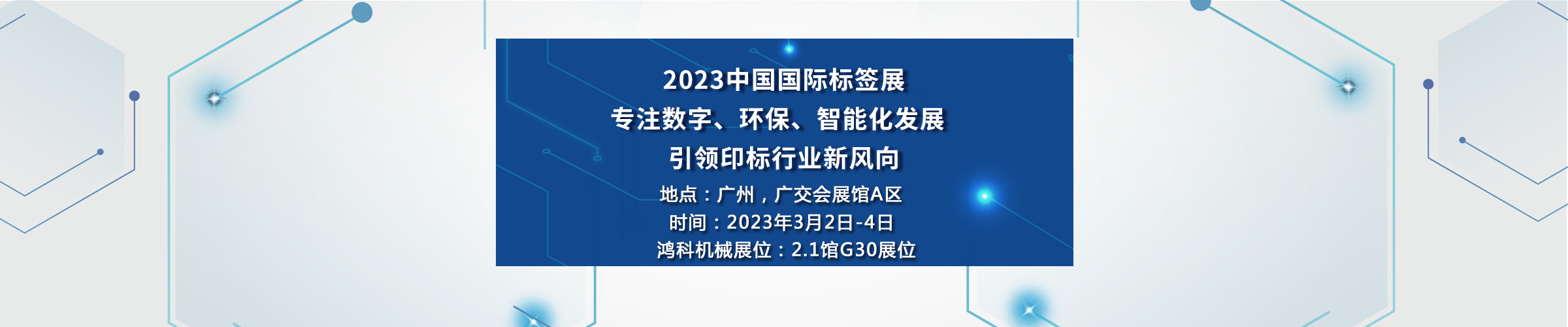 2023中国国际标签展
专注数字、环保、智能化发展
引领印标行业新风向
地点：广州，广交会展馆A区
时间：2023年3月2日-4日
鸿科机械展位：2.1馆G30展位